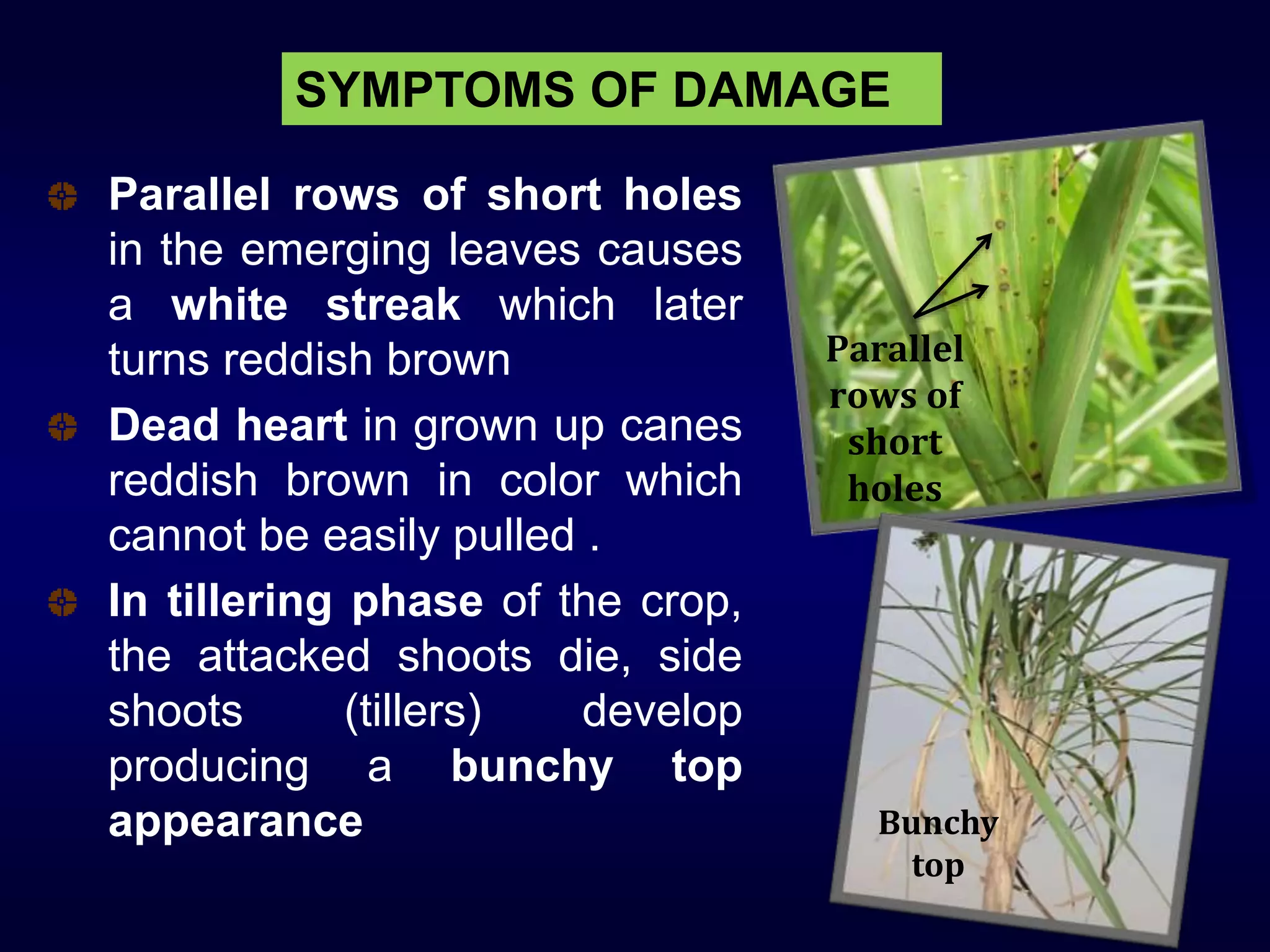 SYMPTOMS OF DAMAGE

Parallel rows of short holes in the emerging leaves causes a white streak which later turns reddish brown

Dead heart in grown up canes reddish brown in color which cannot be easily pulled .

In tillering phase of the crop, the attacked shoots die, side shoots (tillers) develop producing a bunchy top appearance

Parallel rows of short holes

Bunchy top